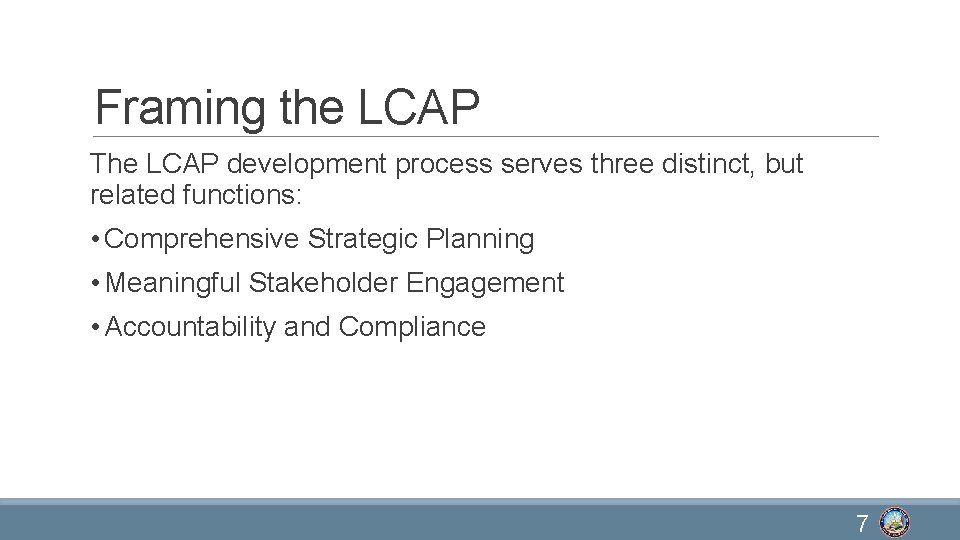 Framing the LCAP

The LCAP development process serves three distinct, but related functions:

• Comprehensive Strategic Planning

• Meaningful Stakeholder Engagement

• Accountability and Compliance

7